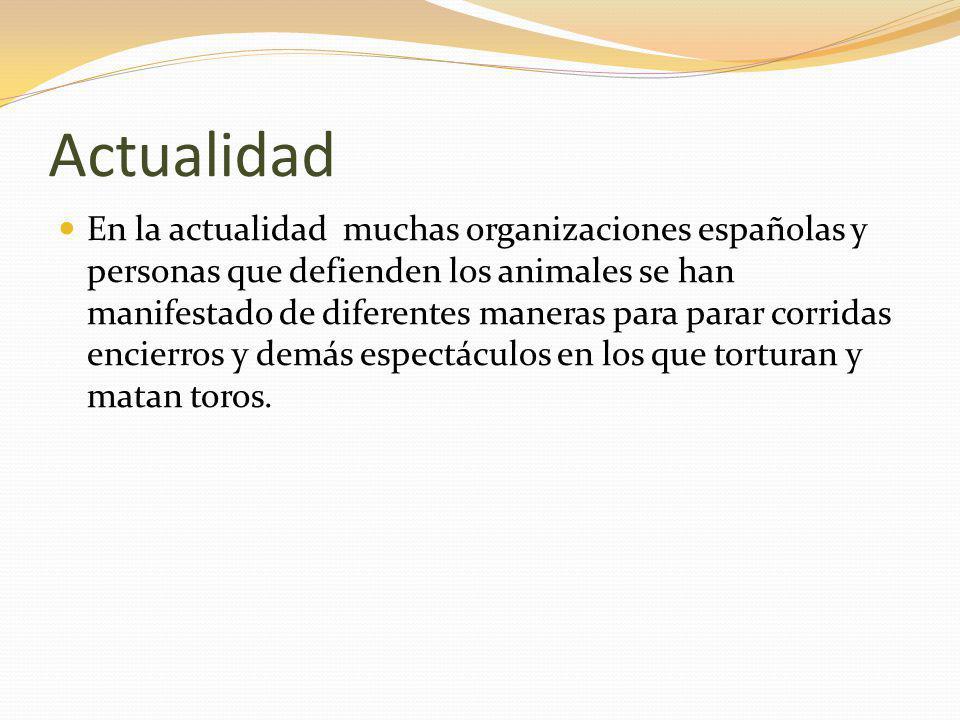 Actualidad

En la actualidad muchas organizaciones españolas y personas que defienden los animales se han manifestado de diferentes maneras para parar corridas encierros y demás espectáculos en los que torturan y matan toros.